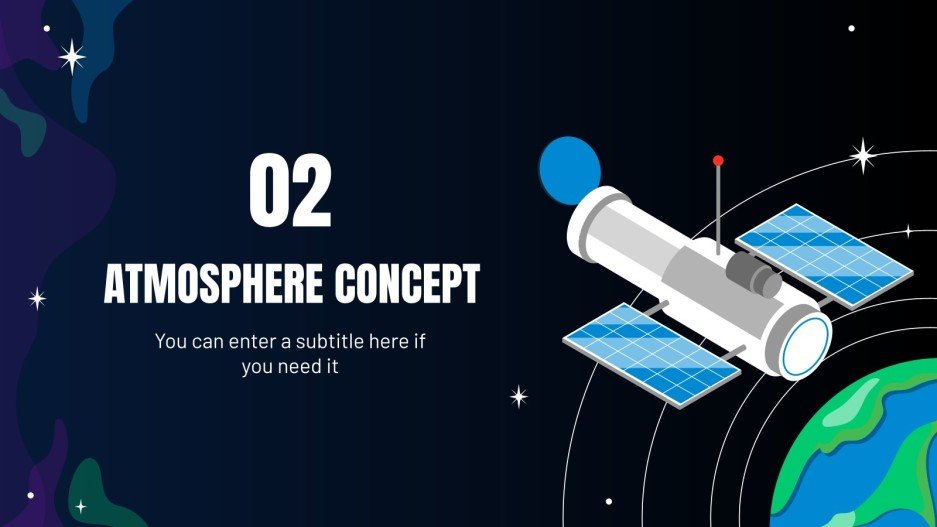 02

ATMOSPHERE CONCEPT

You can enter a subtitle here if you need it